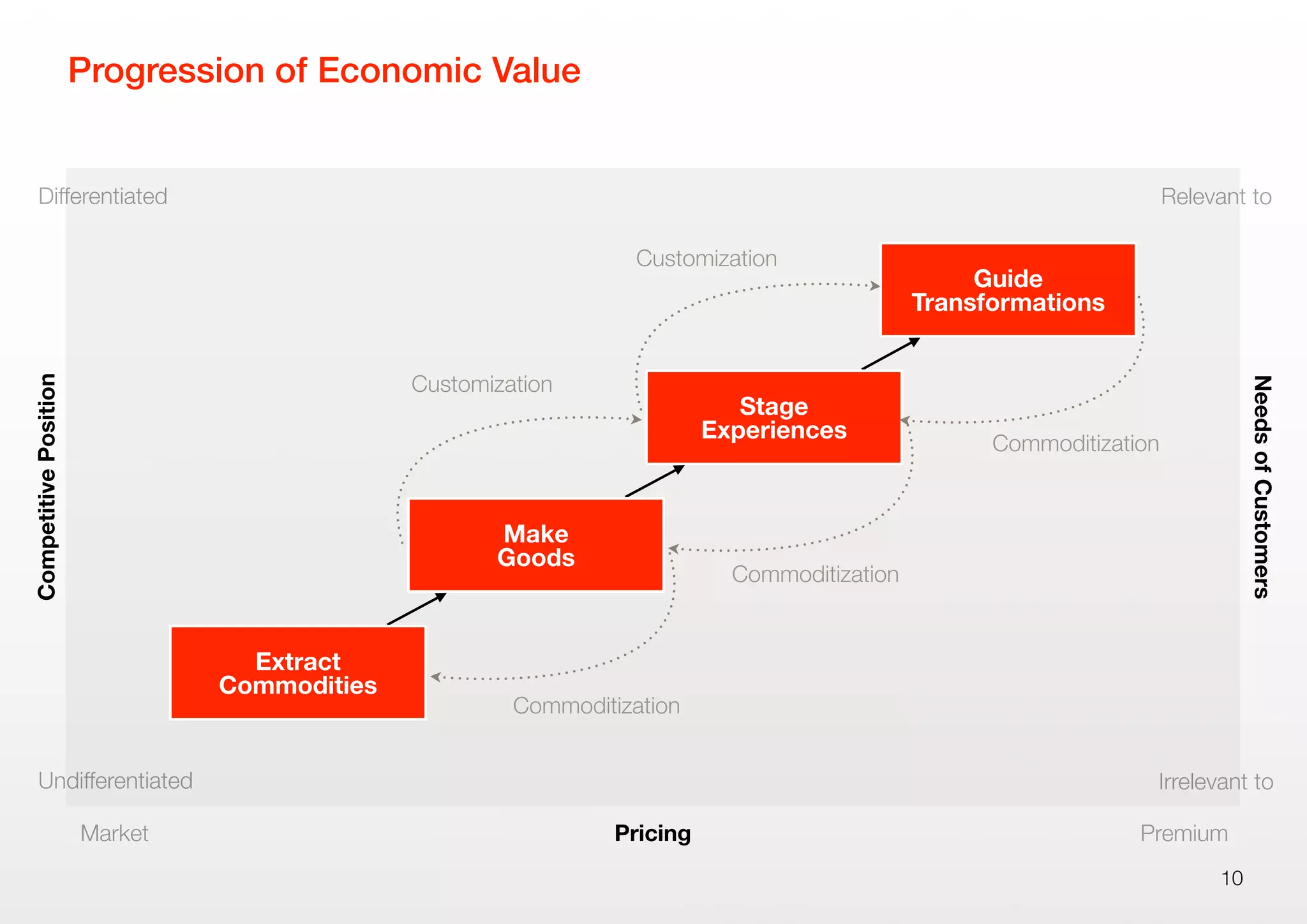 Progression of Economic Value

Differentiated

Relevant to

Customization

Guide Transformations

Customization

Stage Experiences

Commoditization

Competitive Position

Needs of Customers

Make Goods

Commoditization

Extract Commodities

Commoditization

Undifferentiated

Irrelevant to

Market

Pricing

Premium

10